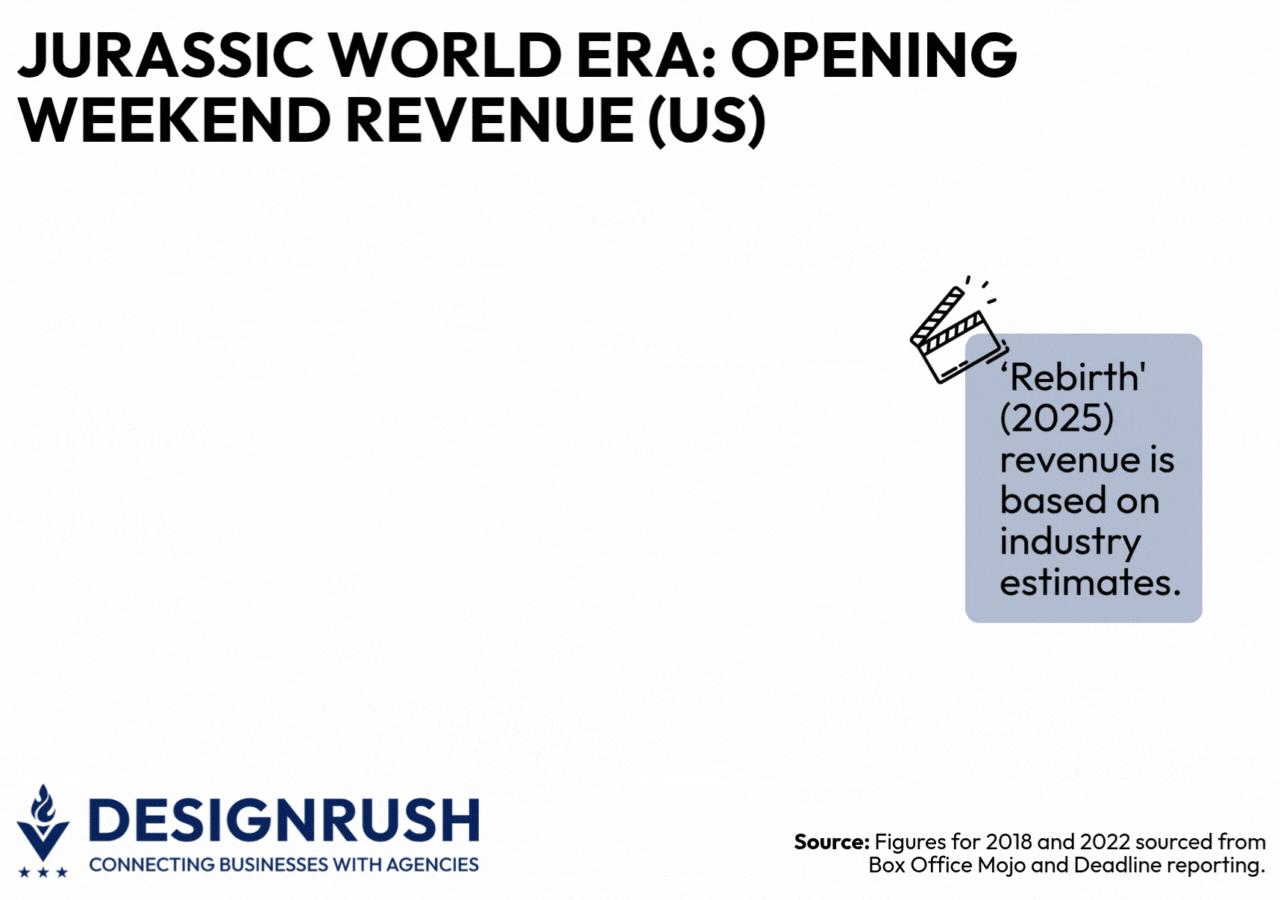 JURASSIC WORLD ERA: OPENING WEEKEND REVENUE (US)

‘Rebirth' (2025) revenue is based on industry estimates.

DESIGNRUSH
CONNECTING BUSINESSES WITH AGENCIES

**Source:** Figures for 2018 and 2022 sourced from Box Office Mojo and Deadline reporting.